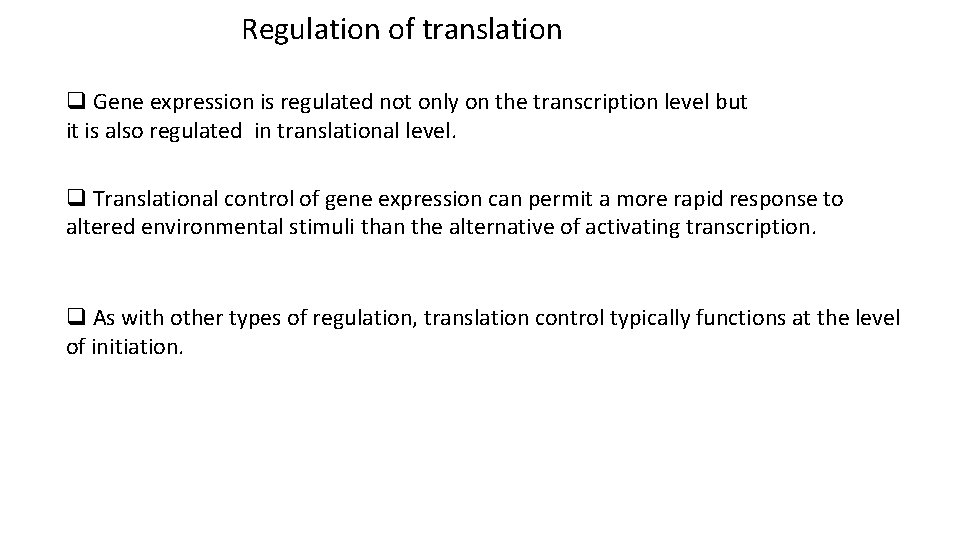 Regulation of translation

❑ Gene expression is regulated not only on the transcription level but it is also regulated in translational level.

❑ Translational control of gene expression can permit a more rapid response to altered environmental stimuli than the alternative of activating transcription.

❑ As with other types of regulation, translation control typically functions at the level of initiation.